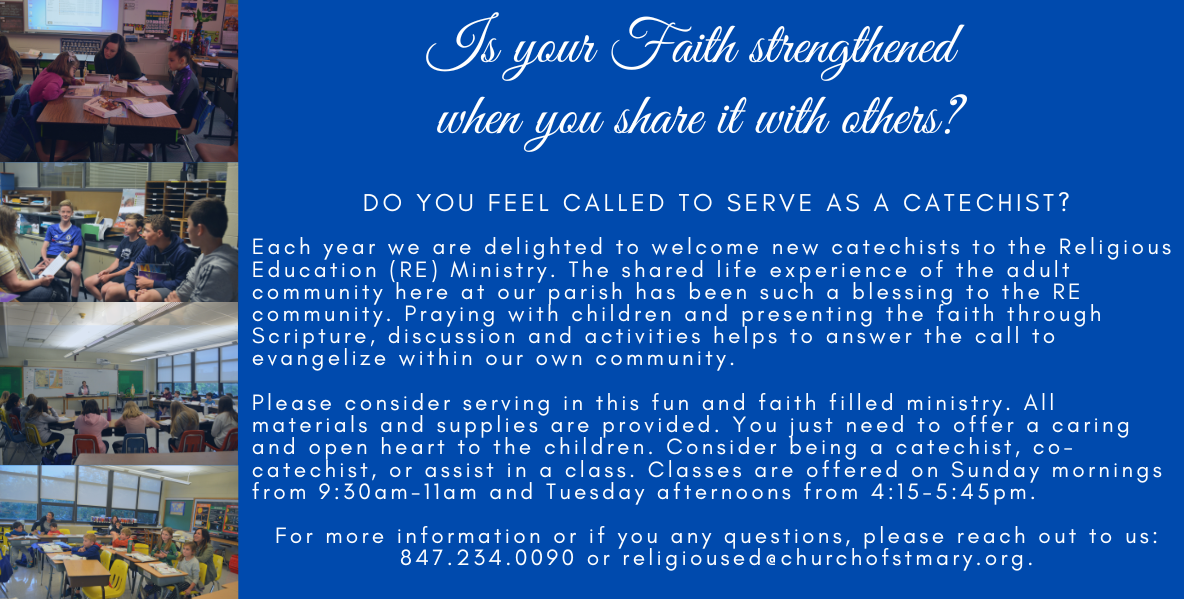 Is your Faith strengthened when you share it with others?

DO YOU FEEL CALLED TO SERVE AS A CATECHIST?

Each year we are delighted to welcome new catechists to the Religious Education (RE) Ministry. The shared life experience of the adult community here at our parish has been such a blessing to the RE community. Praying with children and presenting the faith through Scripture, discussion and activities helps to answer the call to evangelize within our own community.

Please consider serving in this fun and faith filled ministry. All materials and supplies are provided. You just need to offer a caring and open heart to the children. Consider being a catechist, co-catechist, or assist in a class. Classes are offered on Sunday mornings from 9:30am-11am and Tuesday afternoons from 4:15-5:45pm.

For more information or if you any questions, please reach out to us: 847.234.0090 or religioused@churchofstmary.org.